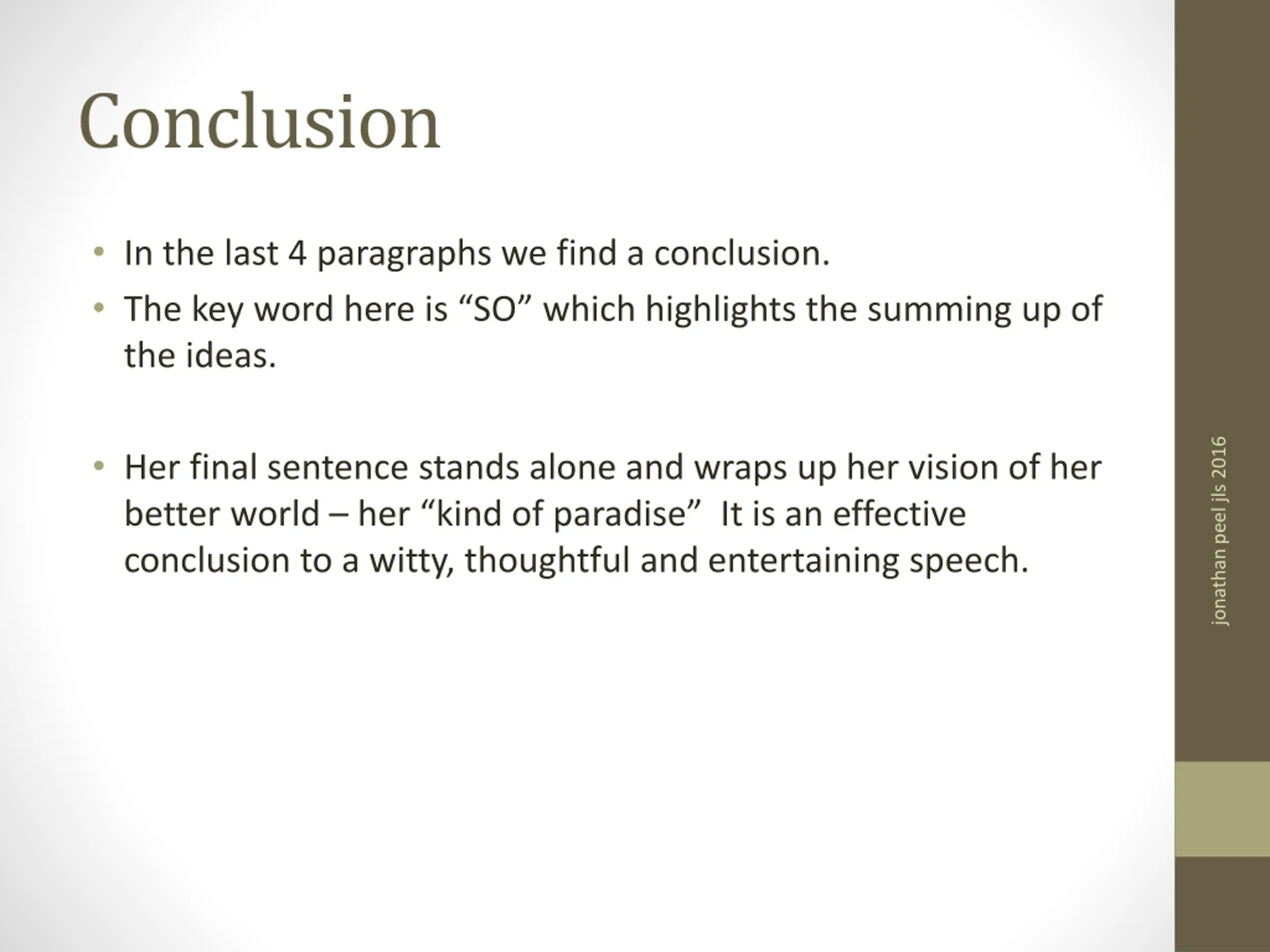 Conclusion

• In the last 4 paragraphs we find a conclusion.
• The key word here is “SO” which highlights the summing up of the ideas.

• Her final sentence stands alone and wraps up her vision of her better world – her “kind of paradise”  It is an effective conclusion to a witty, thoughtful and entertaining speech.

jonathan peel jls 2016